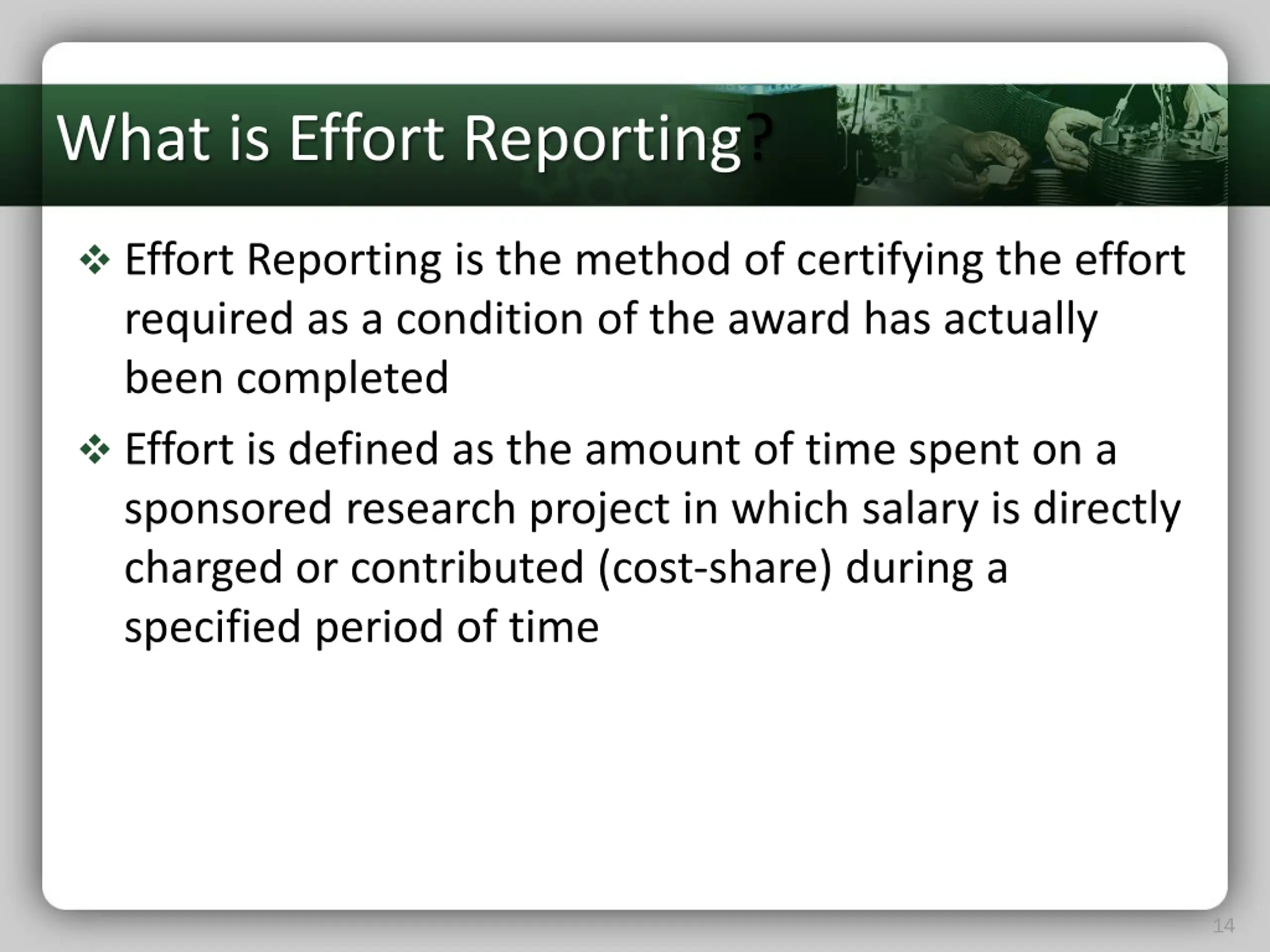 What is Effort Reporting?

❖ Effort Reporting is the method of certifying the effort required as a condition of the award has actually been completed

❖ Effort is defined as the amount of time spent on a sponsored research project in which salary is directly charged or contributed (cost-share) during a specified period of time

14